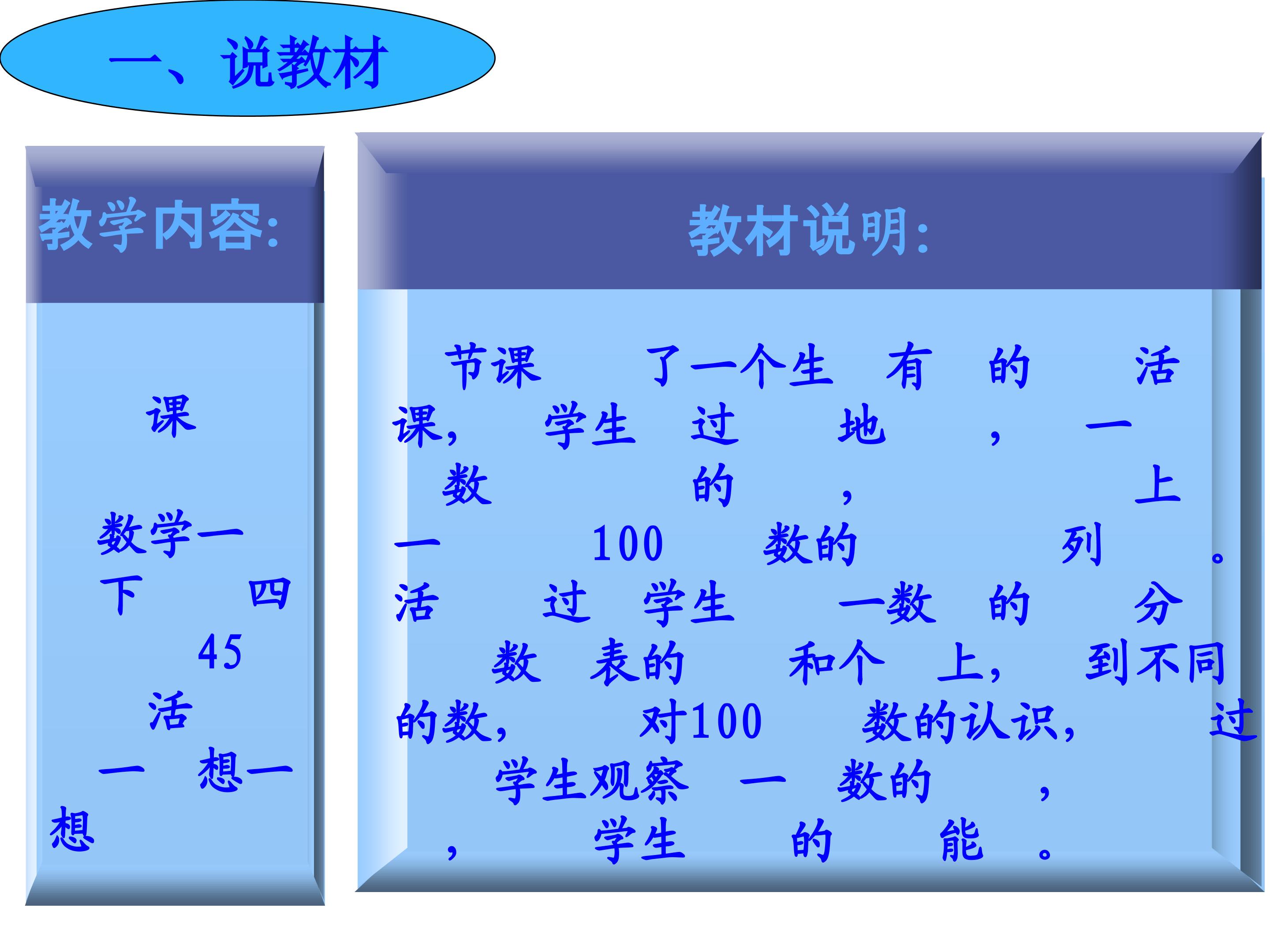 一、说教材

教学内容:

课

数学一

下 四

45

活

一 想一

想

教材说明:

节课 了一个生 有 的 活

课, 学生 过 地 , 一

数 的 , 上

一 100 数的 列 。

活 过 学生 一数 的 分

数 表的 和个 上, 到不同

的数, 对100 数的认识, 过

学生观察 一 数的 ,

, 学生 的 能 。